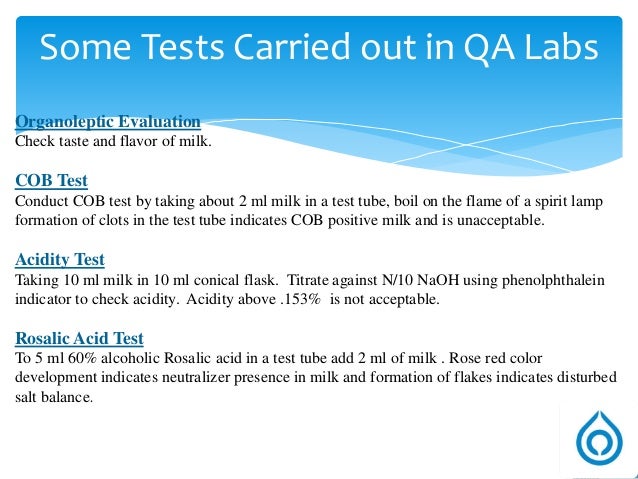 Some Tests Carried out in QA Labs

Organoleptic Evaluation
Check taste and flavor of milk.

COB Test
Conduct COB test by taking about 2 ml milk in a test tube, boil on the flame of a spirit lamp formation of clots in the test tube indicates COB positive milk and is unacceptable.

Acidity Test
Taking 10 ml milk in 10 ml conical flask. Titrate against N/10 NaOH using phenolphthalein indicator to check acidity. Acidity above .153% is not acceptable.

Rosalic Acid Test
To 5 ml 60% alcoholic Rosalic acid in a test tube add 2 ml of milk . Rose red color development indicates neutralizer presence in milk and formation of flakes indicates disturbed salt balance.